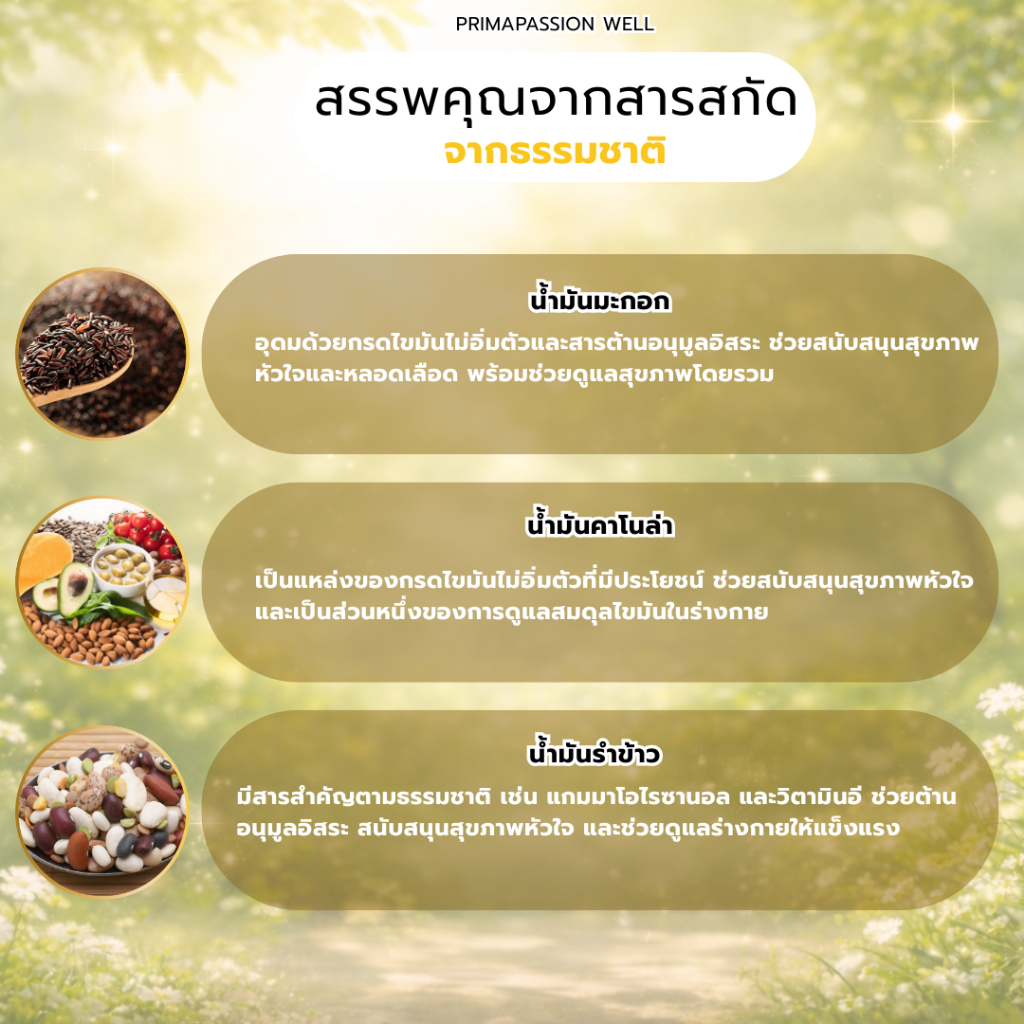 PRIMAPASSION WELL

สรรพคุณจากสารสกัด
จากธรรมชาติ

น้ำมันมะกอก
อุดมด้วยกรดไขมันไม่อิ่มตัวและสารต้านอนุมูลอิสระ ช่วยสนับสนุนสุขภาพหัวใจและหลอดเลือด พร้อมช่วยดูแลสุขภาพโดยรวม

น้ำมันคาโนล่า
เป็นแหล่งของกรดไขมันไม่อิ่มตัวที่มีประโยชน์ ช่วยสนับสนุนสุขภาพหัวใจ และเป็นส่วนหนึ่งของการดูแลสมดุลไขมันในร่างกาย

น้ำมันรำข้าว
มีสารสำคัญตามธรรมชาติ เช่น แกมมาโอไรซานอล และวิตามินอี ช่วยต้านอนุมูลอิสระ สนับสนุนสุขภาพหัวใจ และช่วยดูแลร่างกายให้แข็งแรง